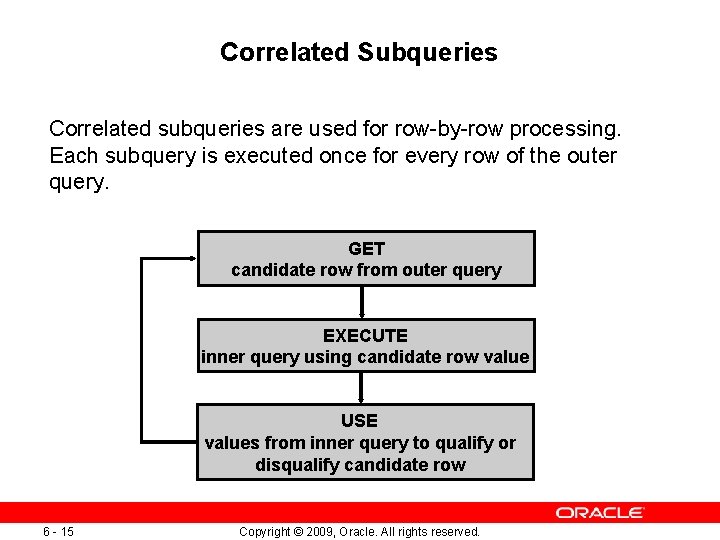 Correlated Subqueries

Correlated subqueries are used for row-by-row processing. Each subquery is executed once for every row of the outer query.

GET
candidate row from outer query

EXECUTE
inner query using candidate row value

USE
values from inner query to qualify or disqualify candidate row

ORACLE

6 - 15

Copyright © 2009, Oracle. All rights reserved.